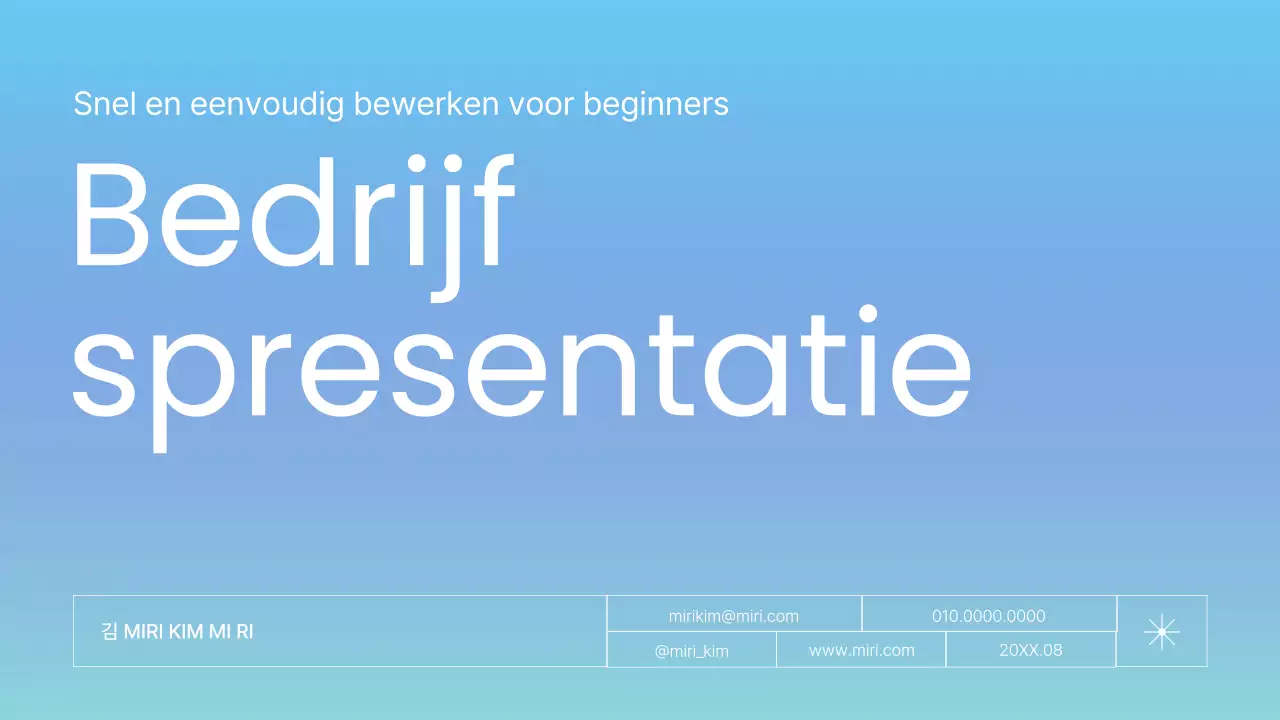 Snel en eenvoudig bewerken voor beginners

Bedrijf spresentatie

김 MIRI KIM MI RI

mirikim@miri.com

010.0000.0000

@miri_kim

www.miri.com

20XX.08